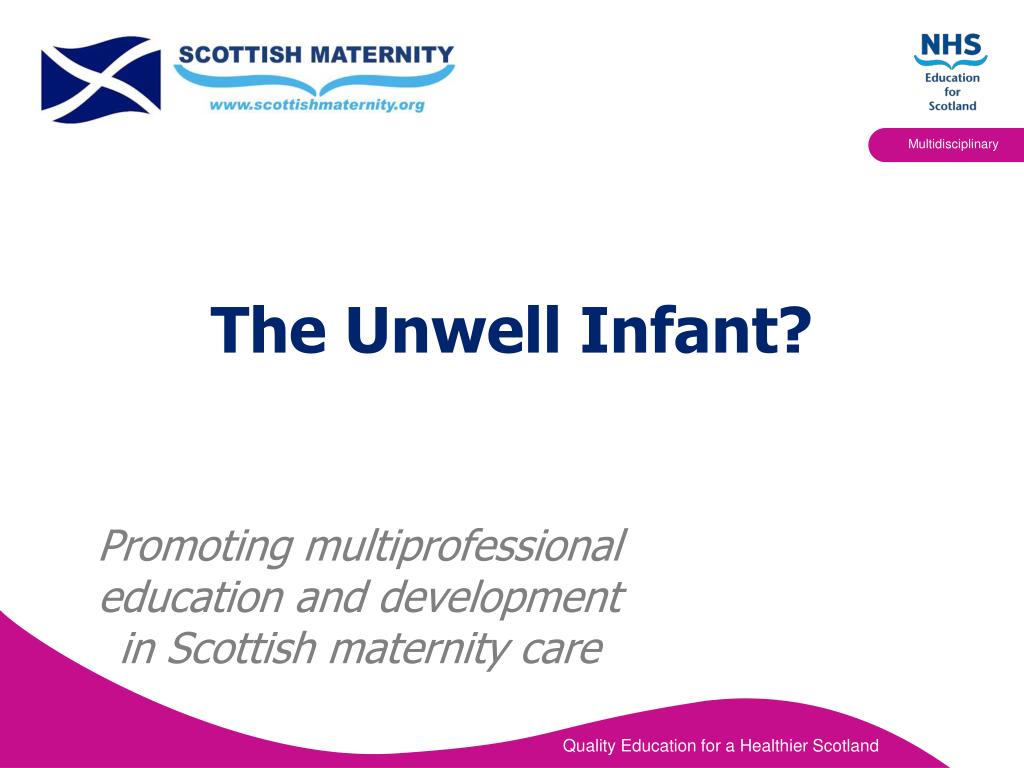 SCOTTISH MATERNITY
www.scottishmaternity.org

NHS
Education
for
Scotland

Multidisciplinary

The Unwell Infant?

Promoting multiprofessional education and development in Scottish maternity care

Quality Education for a Healthier Scotland